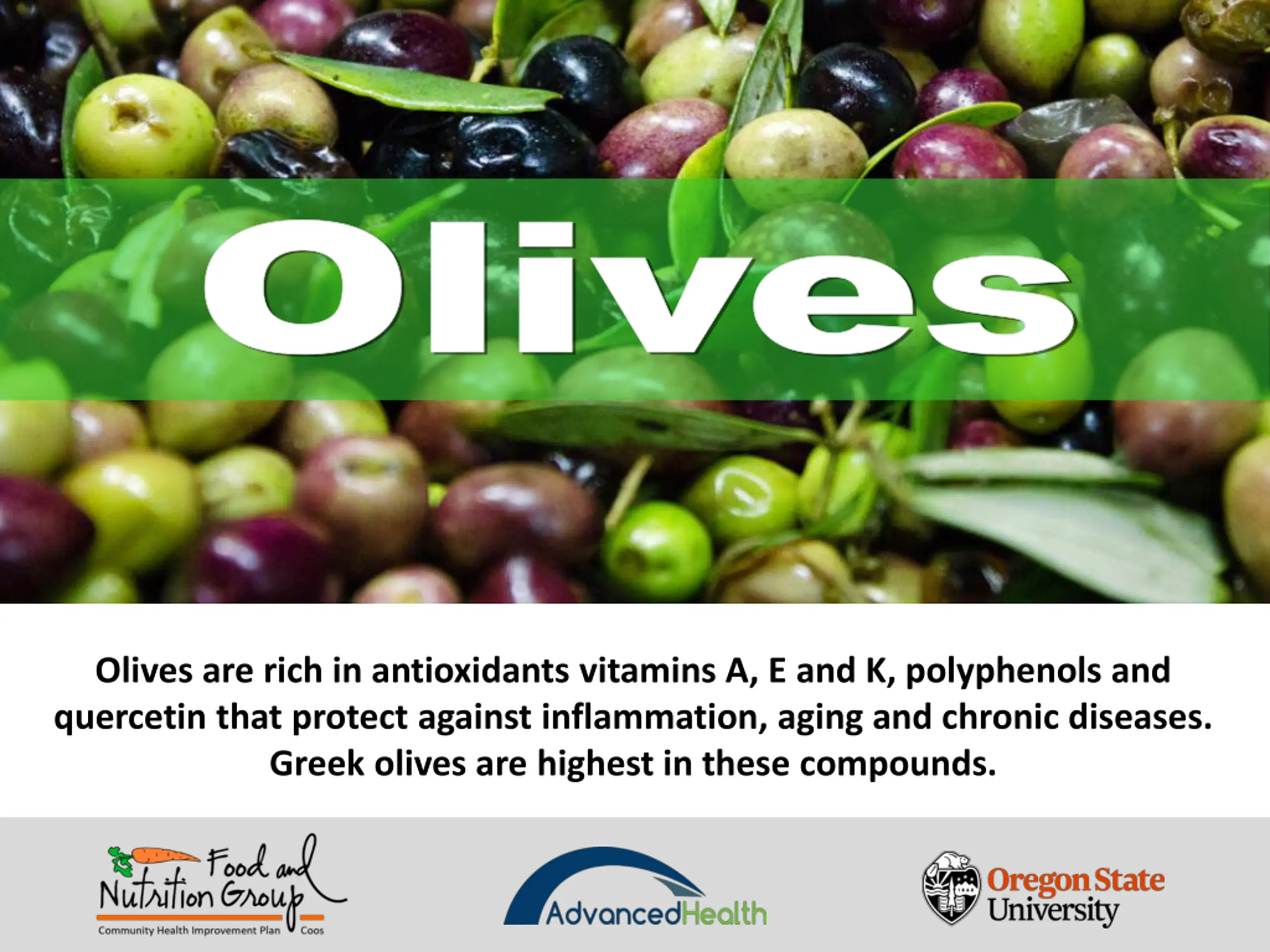 Olives

Olives are rich in antioxidants vitamins A, E and K, polyphenols and quercetin that protect against inflammation, aging and chronic diseases. Greek olives are highest in these compounds.

Food and Nutrition Group
Community Health Improvement Plan Coos

AdvancedHealth

Oregon State University